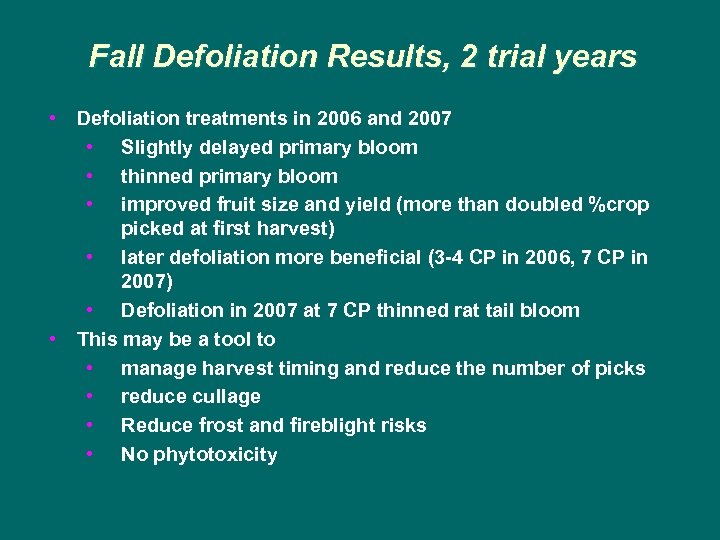 Fall Defoliation Results, 2 trial years

• Defoliation treatments in 2006 and 2007
 • Slightly delayed primary bloom
 • thinned primary bloom
 • improved fruit size and yield (more than doubled %crop picked at first harvest)
 • later defoliation more beneficial (3-4 CP in 2006, 7 CP in 2007)
 • Defoliation in 2007 at 7 CP thinned rat tail bloom
• This may be a tool to
 • manage harvest timing and reduce the number of picks
 • reduce cullage
 • Reduce frost and fireblight risks
 • No phytotoxicity